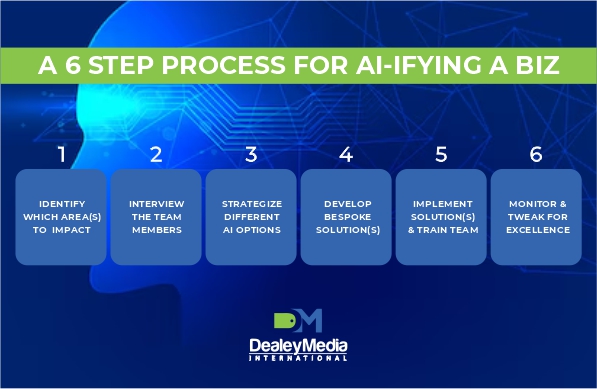 A 6 STEP PROCESS FOR AI-IFYING A BIZ

1
IDENTIFY WHICH AREA(S) TO IMPACT

2
INTERVIEW THE TEAM MEMBERS

3
STRATEGIZE DIFFERENT AI OPTIONS

4
DEVELOP BESPOKE SOLUTION(S)

5
IMPLEMENT SOLUTION(S) & TRAIN TEAM

6
MONITOR & TWEAK FOR EXCELLENCE

DM
DealeyMedia
INTERNATIONAL